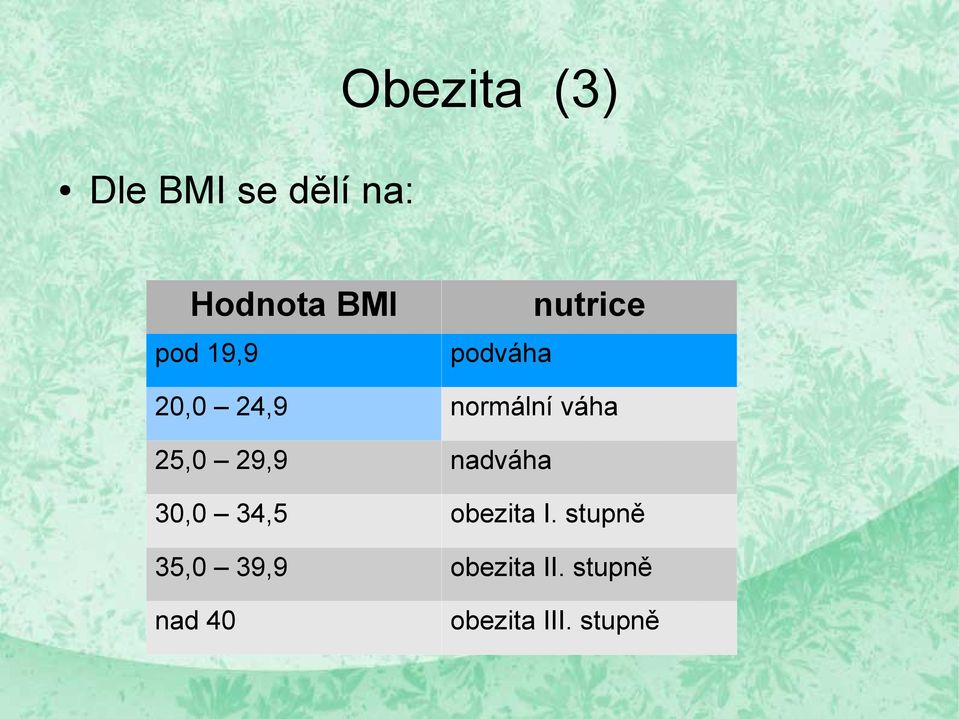 Obezita (3)

• Dle BMI se dělí na:

| Hodnota BMI | nutrice |
|---|---|
| pod 19,9 | podváha |
| 20,0 – 24,9 | normální váha |
| 25,0 – 29,9 | nadváha |
| 30,0 – 34,5 | obezita I. stupně |
| 35,0 – 39,9 | obezita II. stupně |
| nad 40 | obezita III. stupně |